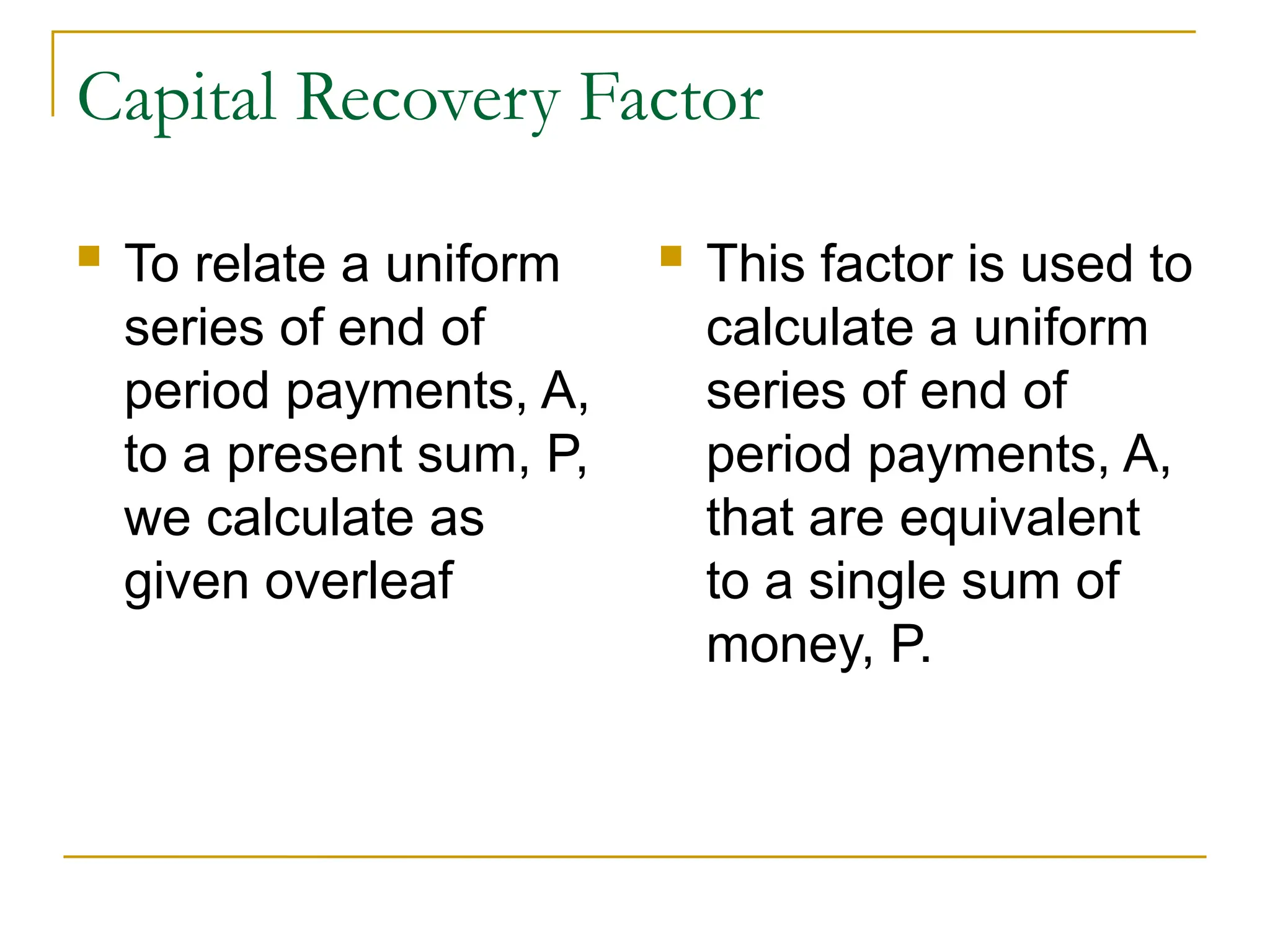 Capital Recovery Factor

To relate a uniform series of end of period payments, A, to a present sum, P, we calculate as given overleaf

This factor is used to calculate a uniform series of end of period payments, A, that are equivalent to a single sum of money, P.